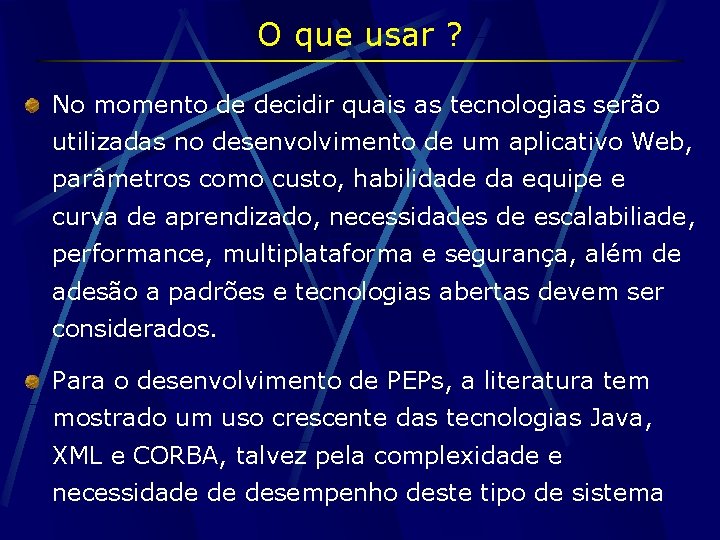 O que usar ?

No momento de decidir quais as tecnologias serão utilizadas no desenvolvimento de um aplicativo Web, parâmetros como custo, habilidade da equipe e curva de aprendizado, necessidades de escalabiliade, performance, multiplataforma e segurança, além de adesão a padrões e tecnologias abertas devem ser considerados.

Para o desenvolvimento de PEPs, a literatura tem mostrado um uso crescente das tecnologias Java, XML e CORBA, talvez pela complexidade e necessidade de desempenho deste tipo de sistema